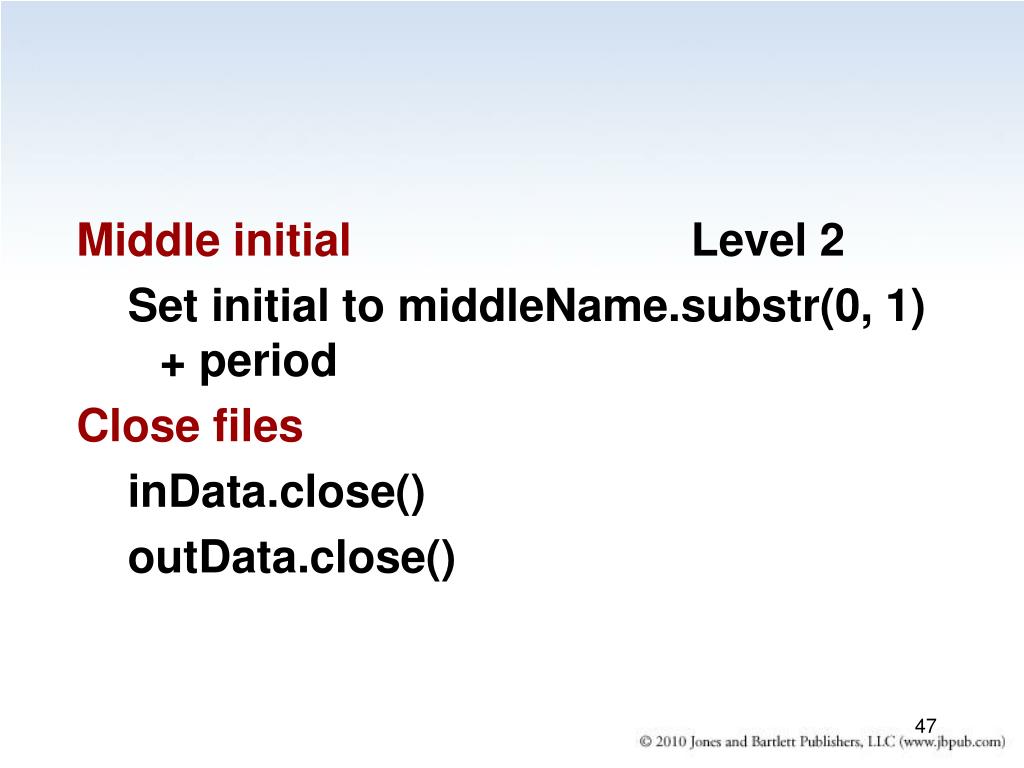 Middle initial Level 2

Set initial to middleName.substr(0, 1) + period

Close files

inData.close()

outData.close()

47

© 2010 Jones and Bartlett Publishers, LLC (www.jbpub.com)